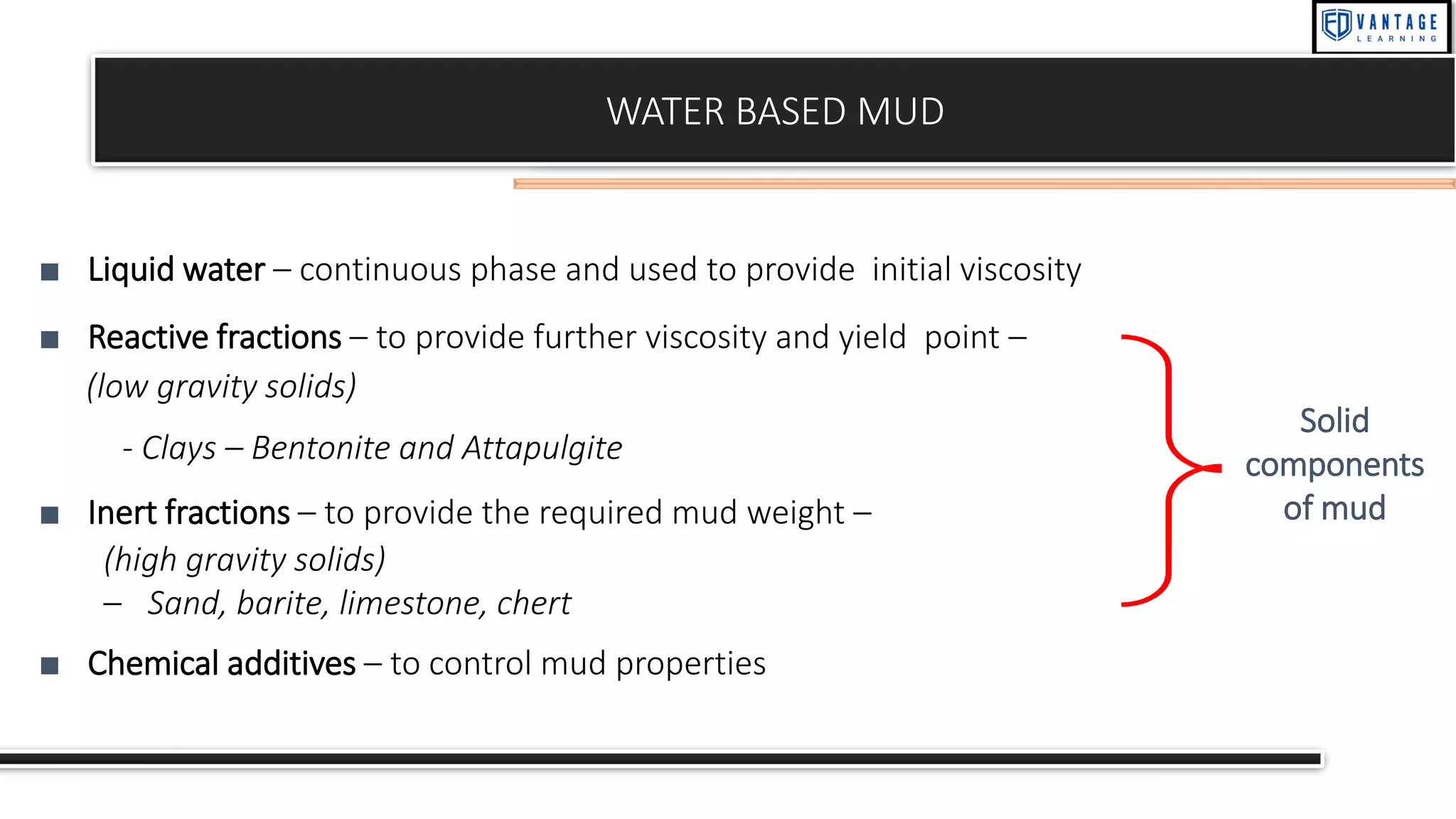 ED VANTAGE LEARNING

WATER BASED MUD

■ Liquid water – continuous phase and used to provide initial viscosity

■ Reactive fractions – to provide further viscosity and yield point – (low gravity solids)

- Clays – Bentonite and Attapulgite

■ Inert fractions – to provide the required mud weight – (high gravity solids)

– Sand, barite, limestone, chert

■ Chemical additives – to control mud properties

Solid components of mud